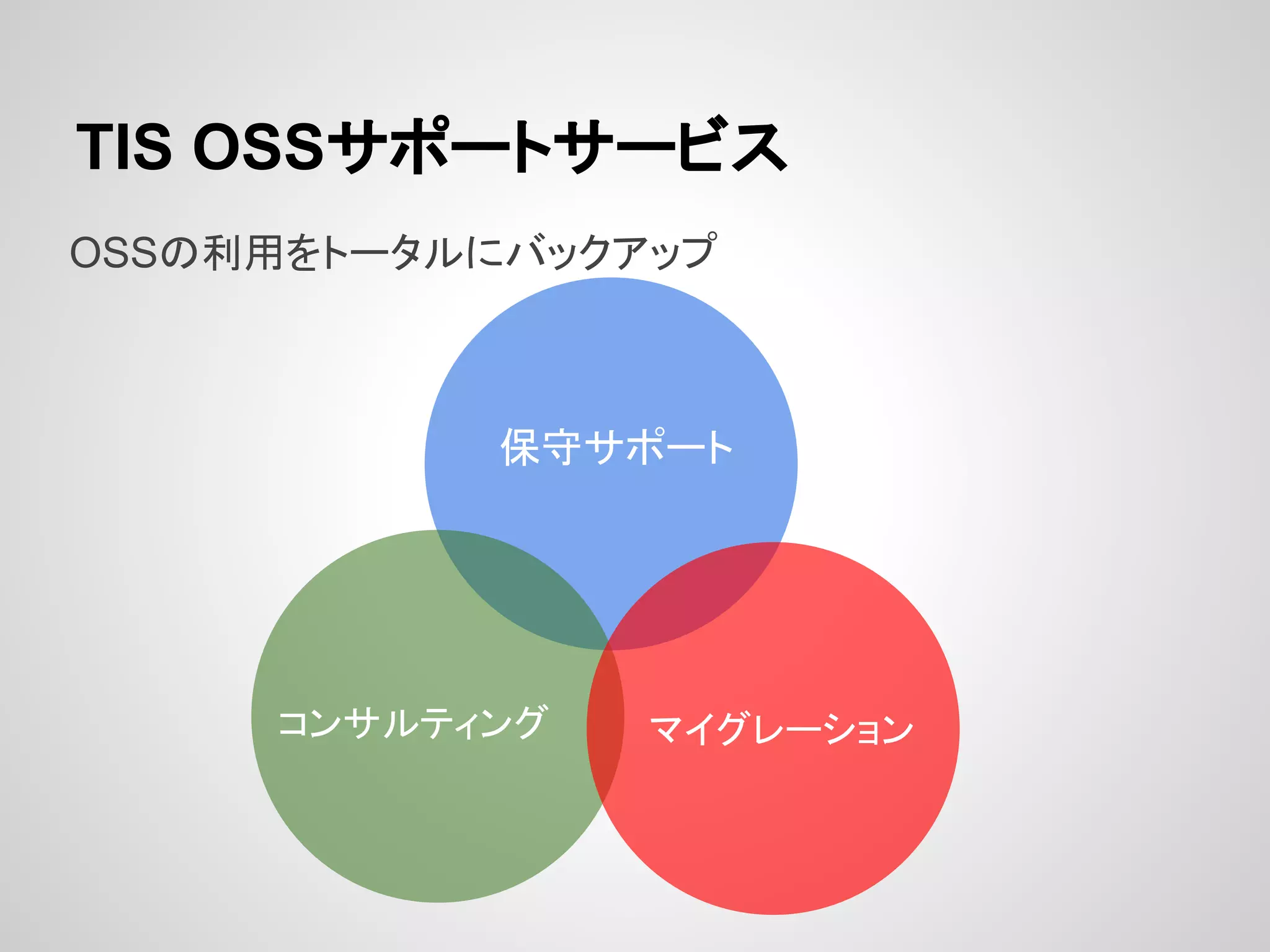 TIS OSSサポートサービス

OSSの利用をトータルにバックアップ

保守サポート

コンサルティング

マイグレーション